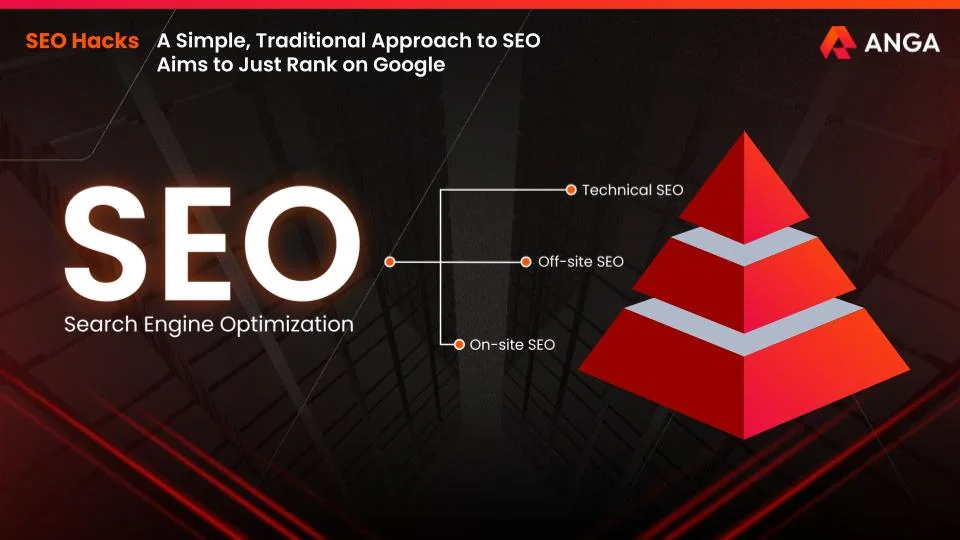 SEO Hacks A Simple, Traditional Approach to SEO Aims to Just Rank on Google

ANGA

SEO

Search Engine Optimization

Technical SEO

Off-site SEO

On-site SEO